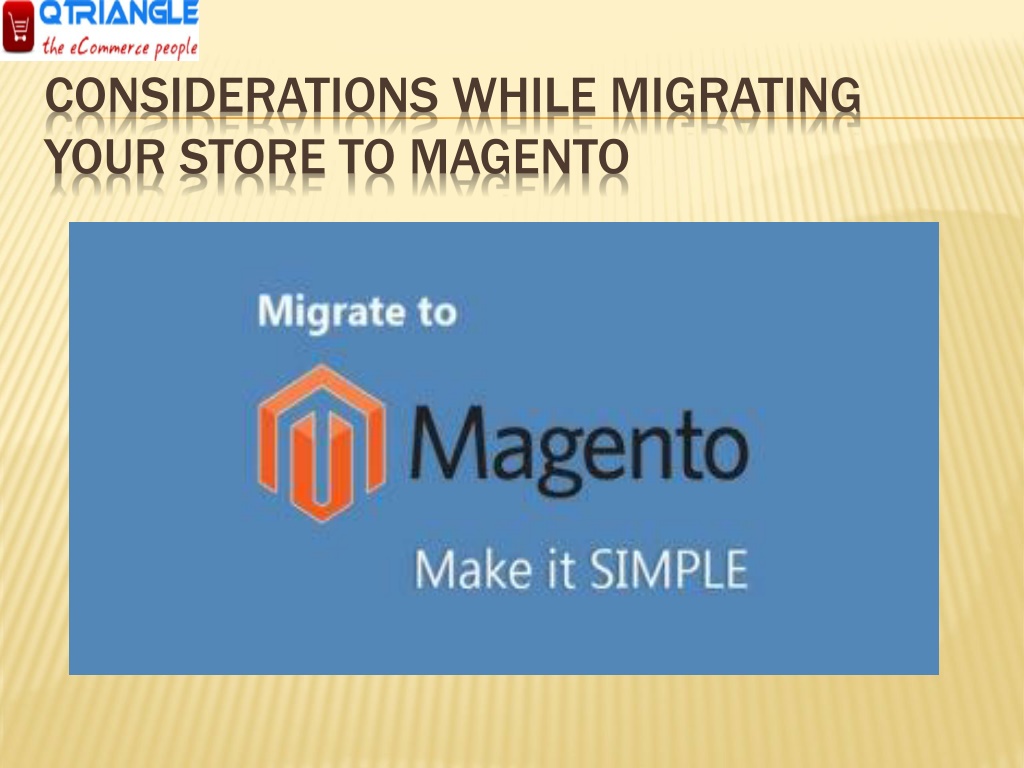 QTRIANGLE
the eCommerce people

CONSIDERATIONS WHILE MIGRATING YOUR STORE TO MAGENTO

Migrate to

Magento

Make it SIMPLE